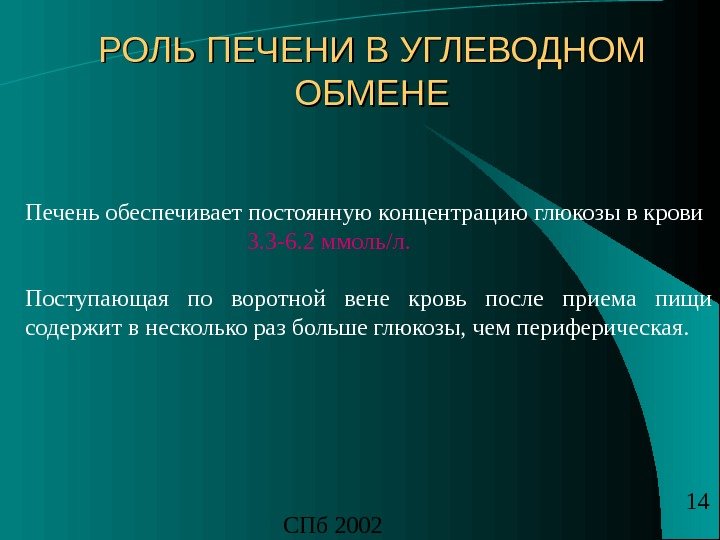 РОЛЬ ПЕЧЕНИ В УГЛЕВОДНОМ ОБМЕНЕ

Печень обеспечивает постоянную концентрацию глюкозы в крови 3.3-6.2 ммоль/л.

Поступающая по воротной вене кровь после приема пищи содержит в несколько раз больше глюкозы, чем периферическая.

14

СПб 2002